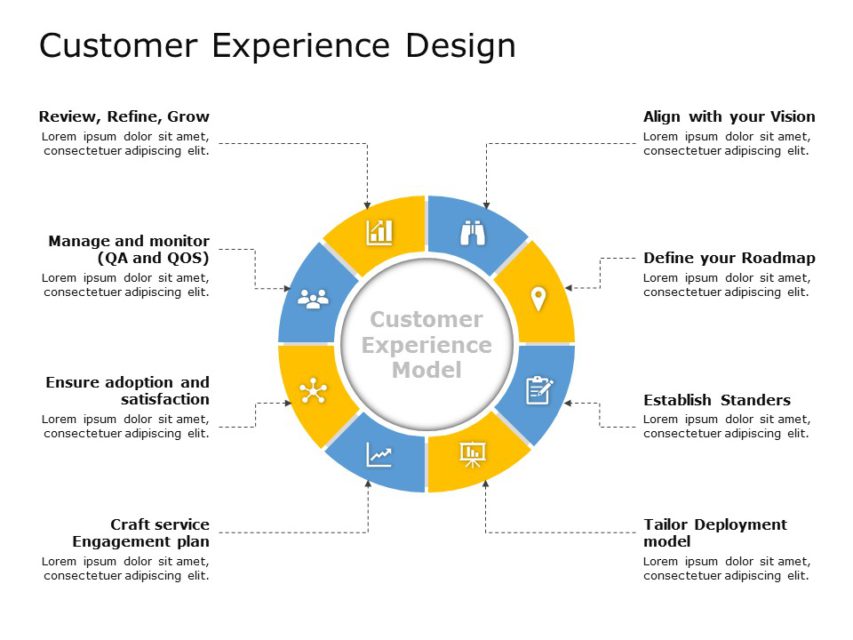 Customer Experience Design

Review, Refine, Grow
Lorem ipsum dolor sit amet, consectetuer adipiscing elit.

Manage and monitor (QA and QOS)
Lorem ipsum dolor sit amet, consectetuer adipiscing elit.

Ensure adoption and satisfaction
Lorem ipsum dolor sit amet, consectetuer adipiscing elit.

Craft service Engagement plan
Lorem ipsum dolor sit amet, consectetuer adipiscing elit.

Customer Experience Model

Align with your Vision
Lorem ipsum dolor sit amet, consectetuer adipiscing elit.

Define your Roadmap
Lorem ipsum dolor sit amet, consectetuer adipiscing elit.

Establish Standers
Lorem ipsum dolor sit amet, consectetuer adipiscing elit.

Tailor Deployment model
Lorem ipsum dolor sit amet, consectetuer adipiscing elit.